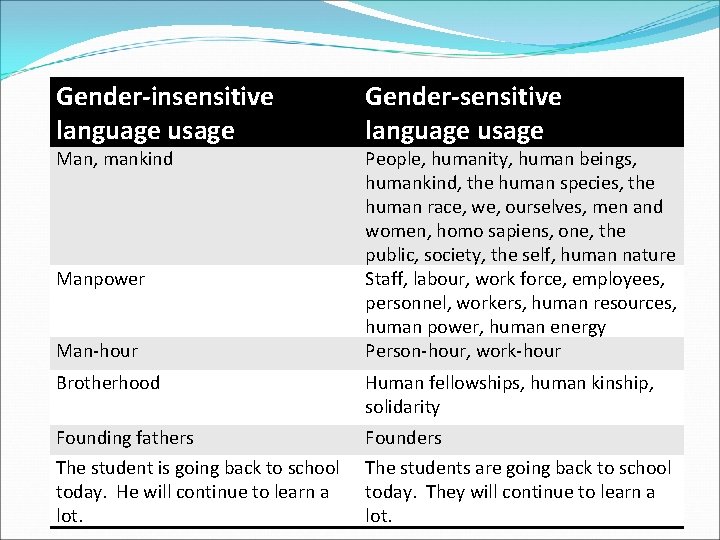 | Gender-insensitive language usage | Gender-sensitive language usage |
|---|---|
| Man, mankind | People, humanity, human beings, humankind, the human species, the human race, we, ourselves, men and women, homo sapiens, one, the public, society, the self, human nature |
| Manpower | Staff, labour, work force, employees, personnel, workers, human resources, human power, human energy |
| Man-hour | Person-hour, work-hour |
| Brotherhood | Human fellowships, human kinship, solidarity |
| Founding fathers | Founders |
| The student is going back to school today. He will continue to learn a lot. | The students are going back to school today. They will continue to learn a lot. |